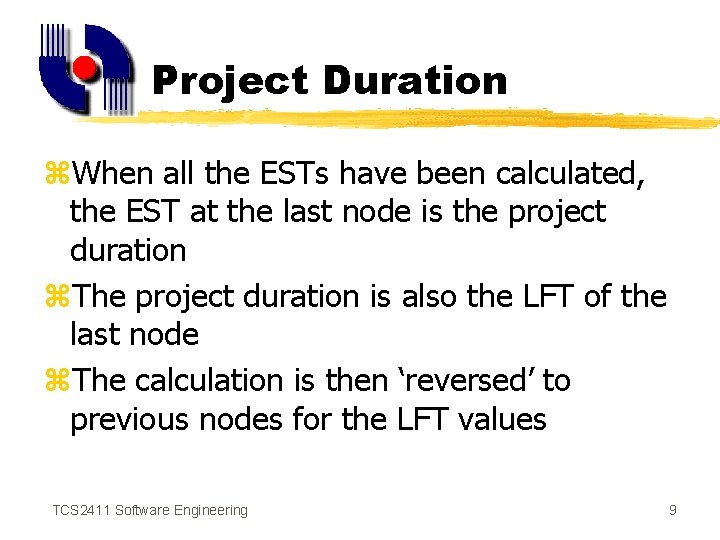 Project Duration

⌘When all the ESTs have been calculated, the EST at the last node is the project duration

⌘The project duration is also the LFT of the last node

⌘The calculation is then ‘reversed’ to previous nodes for the LFT values

TCS2411 Software Engineering

9